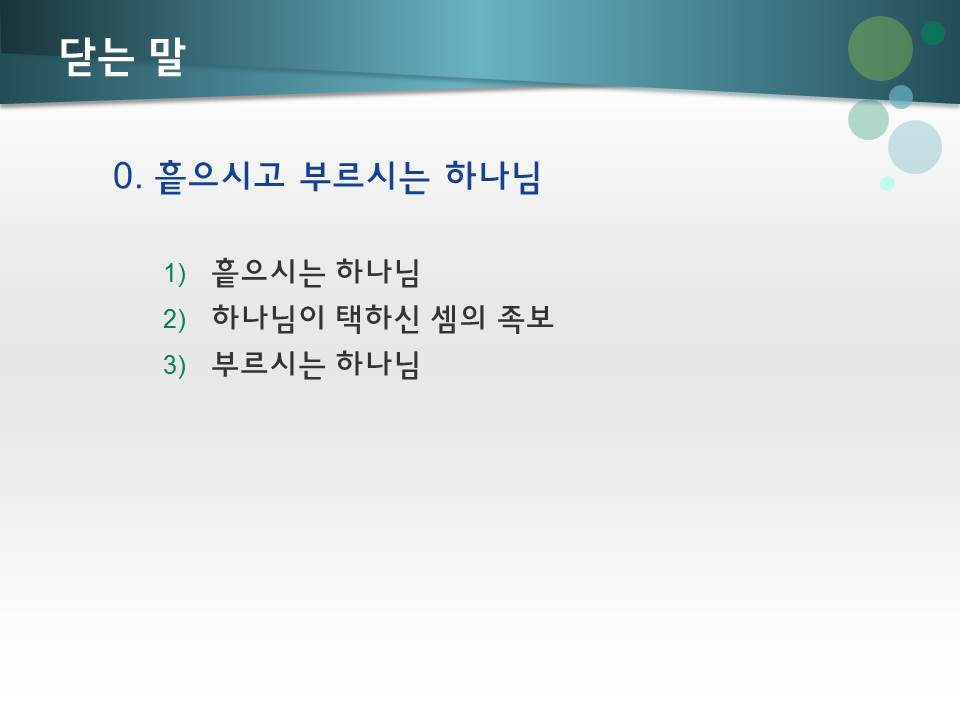 닫는 말

0. 흩으시고 부르시는 하나님

1) 흩으시는 하나님
2) 하나님이 택하신 셈의 족보
3) 부르시는 하나님